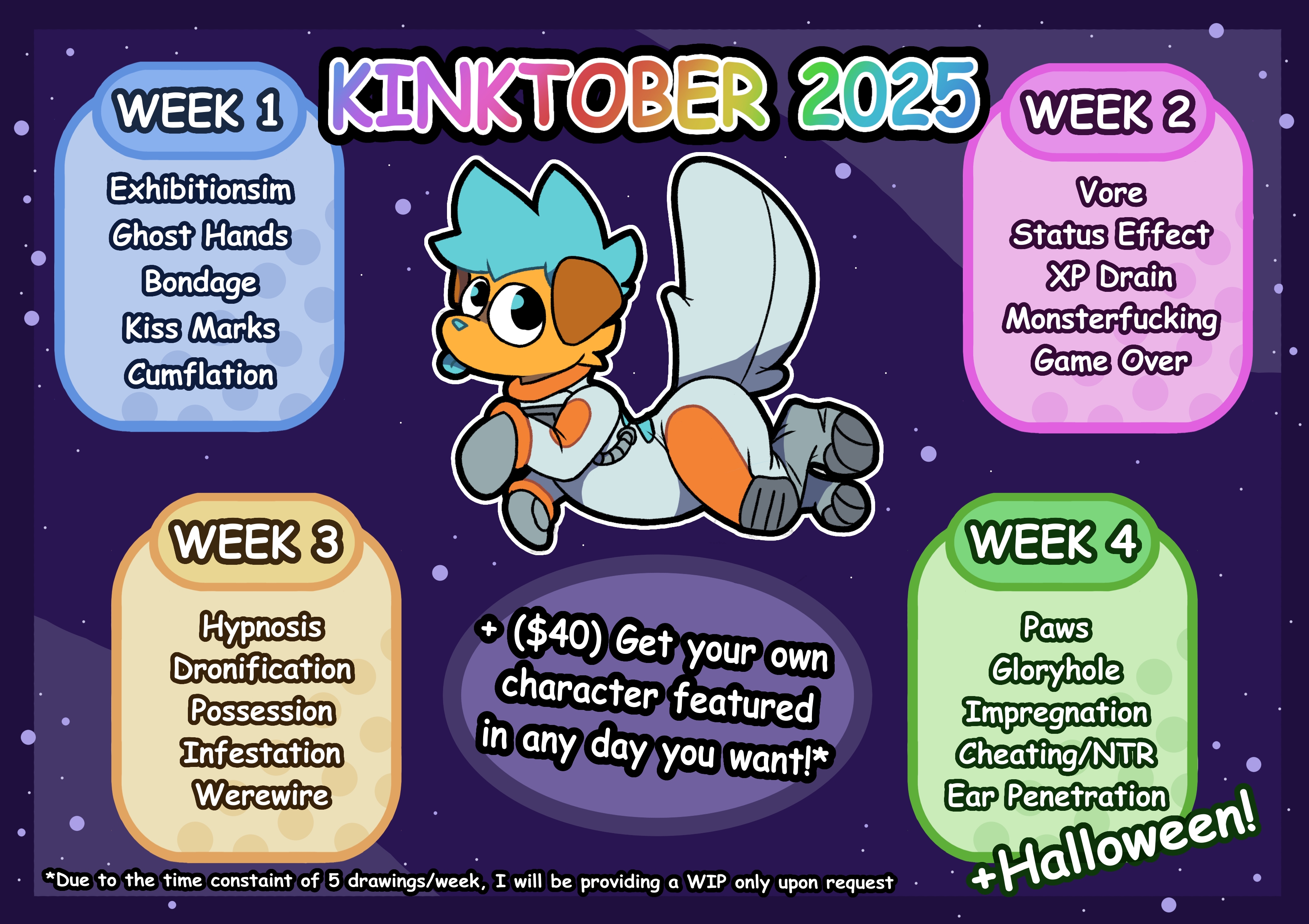 KINKTOBER 2025

WEEK 1
Exhibitionsim
Ghost Hands
Bondage
Kiss Marks
Cumflation

WEEK 2
Vore
Status Effect
XP Drain
Monsterfucking
Game Over

WEEK 3
Hypnosis
Dronification
Possession
Infestation
Werewire

+ ($40) Get your own character featured in any day you want!*

WEEK 4
Paws
Gloryhole
Impregnation
Cheating/NTR
Ear Penetration

+Halloween!

*Due to the time constaint of 5 drawings/week, I will be providing a WIP only upon request